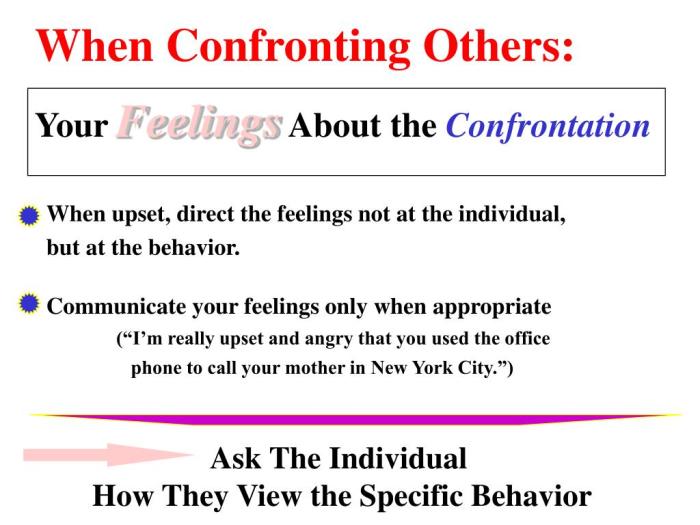 When Confronting Others:

Your Feelings About the Confrontation

When upset, direct the feelings not at the individual, but at the behavior.

Communicate your feelings only when appropriate (“I’m really upset and angry that you used the office phone to call your mother in New York City.”)

Ask The Individual
How They View the Specific Behavior